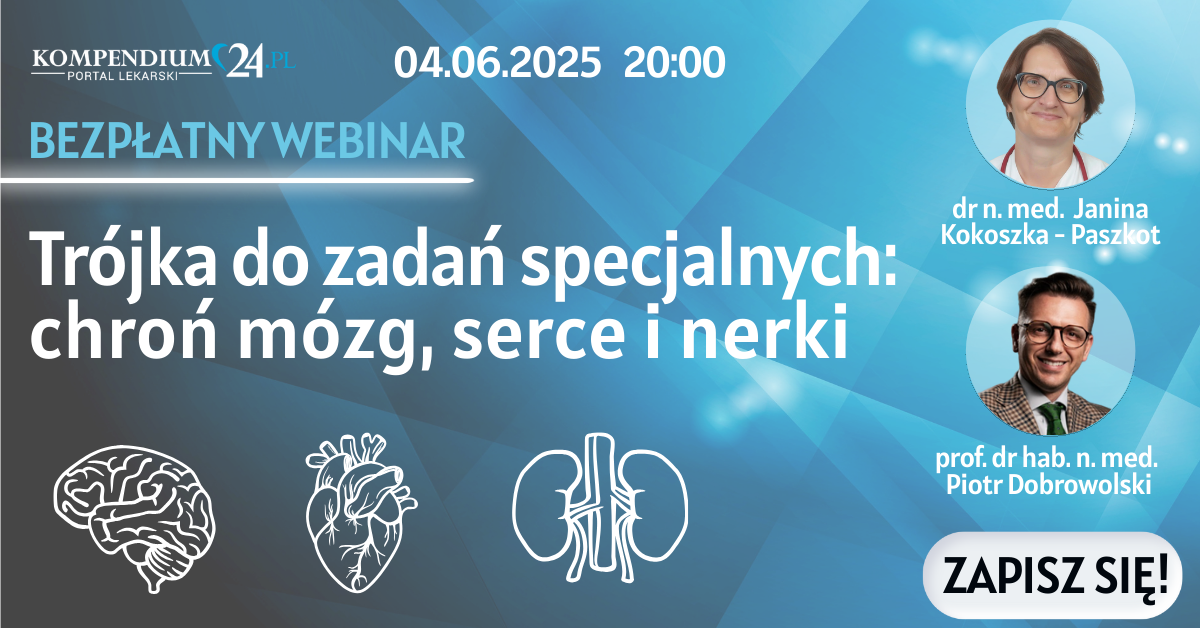 KOMPENDIUM24.PL
PORTAL LEKARSKI

04.06.2025 20:00

BEZPŁATNY WEBINAR

Trójka do zadań specjalnych: chroń mózg, serce i nerki

dr n. med. Janina Kokoszka - Paszkot

prof. dr hab. n. med. Piotr Dobrowolski

ZAPISZ SIĘ!